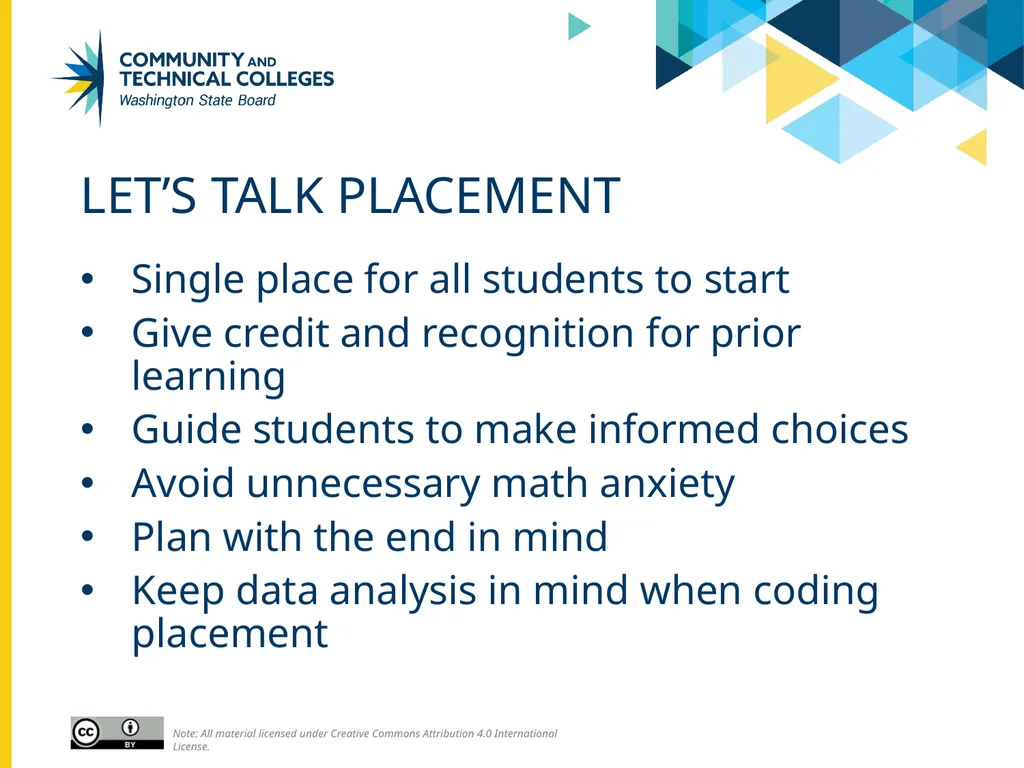 COMMUNITY AND TECHNICAL COLLEGES
Washington State Board

LET'S TALK PLACEMENT

• Single place for all students to start
• Give credit and recognition for prior learning
• Guide students to make informed choices
• Avoid unnecessary math anxiety
• Plan with the end in mind
• Keep data analysis in mind when coding placement

cc BY

Note: All material licensed under Creative Commons Attribution 4.0 International License.